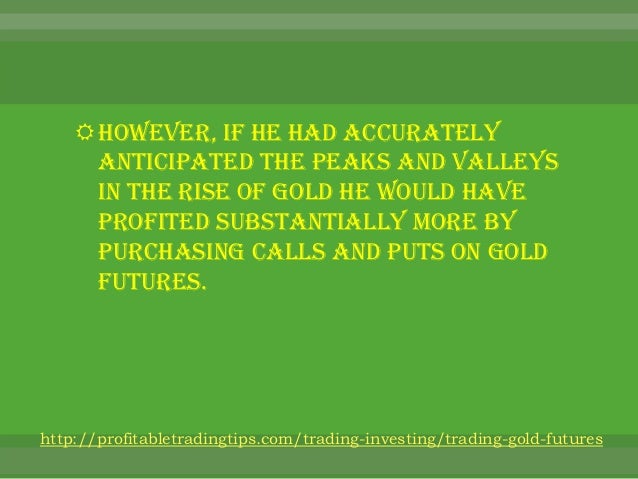 HOWEVER, IF HE HAD ACCURATELY ANTICIPATED THE PEAKS AND VALLEYS IN THE RISE OF GOLD HE WOULD HAVE PROFITED SUBSTANTIALLY MORE BY PURCHASING CALLS AND PUTS ON GOLD FUTURES.

http://profitabletradingtips.com/trading-investing/trading-gold-futures